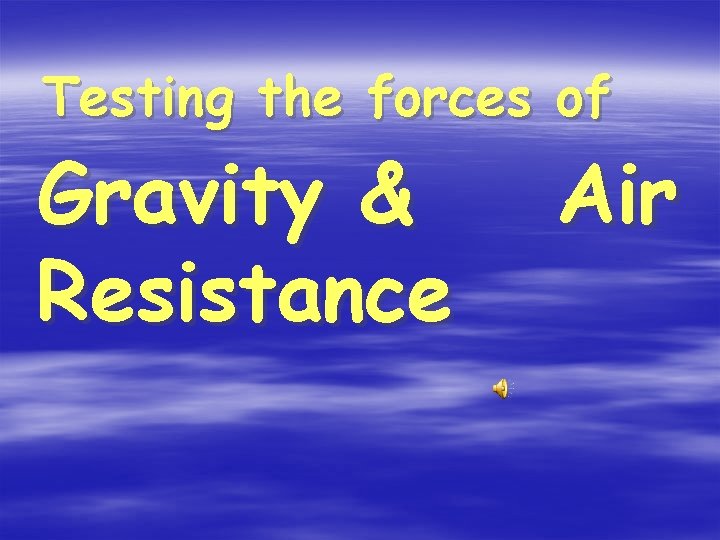 Testing the forces of

Gravity & Air Resistance